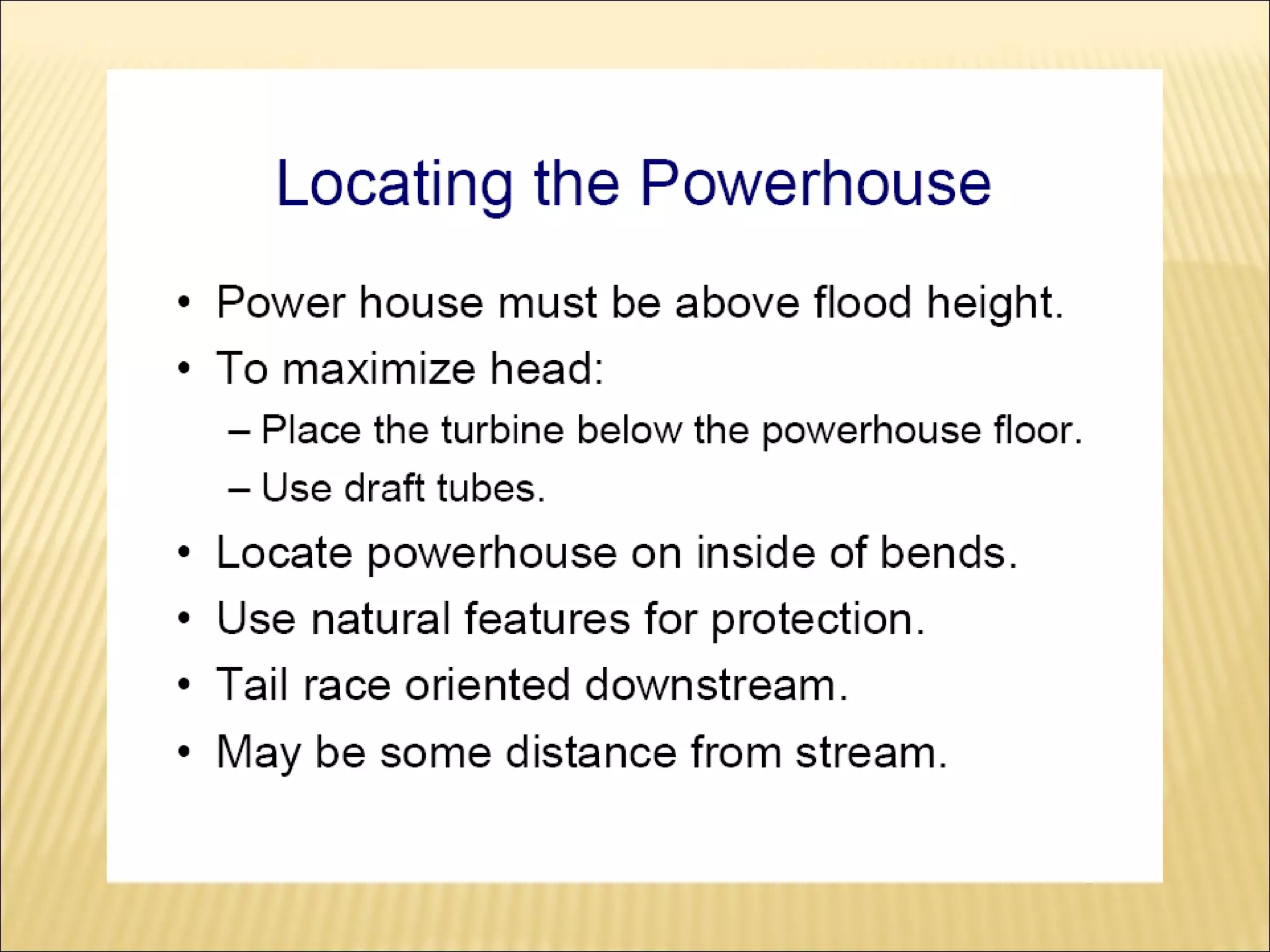 Locating the Powerhouse

• Power house must be above flood height.
• To maximize head:
– Place the turbine below the powerhouse floor.
– Use draft tubes.
• Locate powerhouse on inside of bends.
• Use natural features for protection.
• Tail race oriented downstream.
• May be some distance from stream.